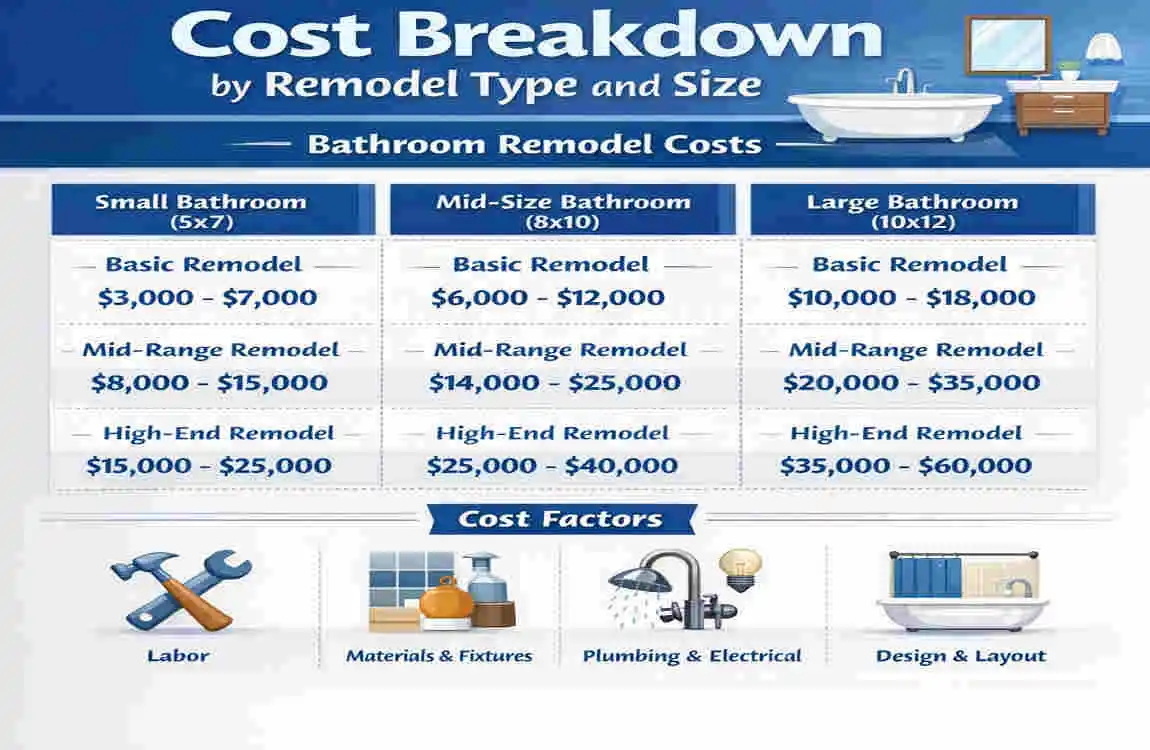 Cost Breakdown
by Remodel Type and Size

Bathroom Remodel Costs

| Small Bathroom (5x7) | Mid-Size Bathroom (8x10) | Large Bathroom (10x12) |
|---|---|---|
| Basic Remodel $3,000 - $7,000 | Basic Remodel $6,000 - $12,000 | Basic Remodel $10,000 - $18,000 |
| Mid-Range Remodel $8,000 - $15,000 | Mid-Range Remodel $14,000 - $25,000 | Mid-Range Remodel $20,000 - $35,000 |
| High-End Remodel $15,000 - $25,000 | High-End Remodel $25,000 - $40,000 | High-End Remodel $35,000 - $60,000 |

Cost Factors

Labor

Materials & Fixtures

Plumbing & Electrical

Design & Layout